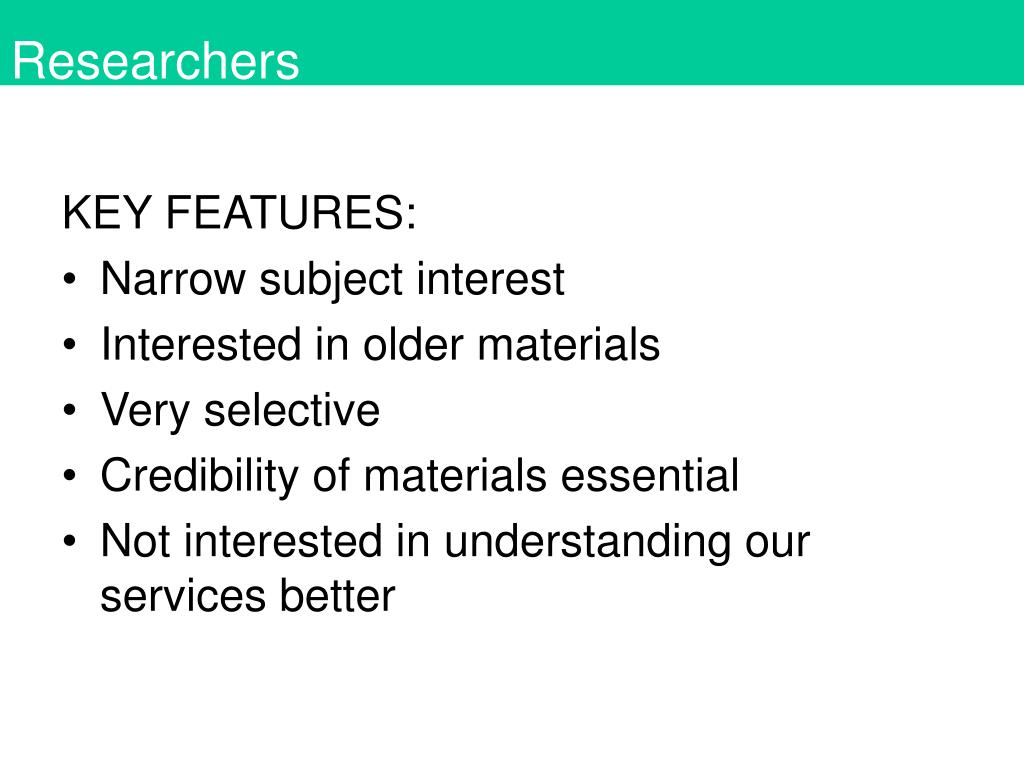 Researchers

KEY FEATURES:

• Narrow subject interest
• Interested in older materials
• Very selective
• Credibility of materials essential
• Not interested in understanding our services better